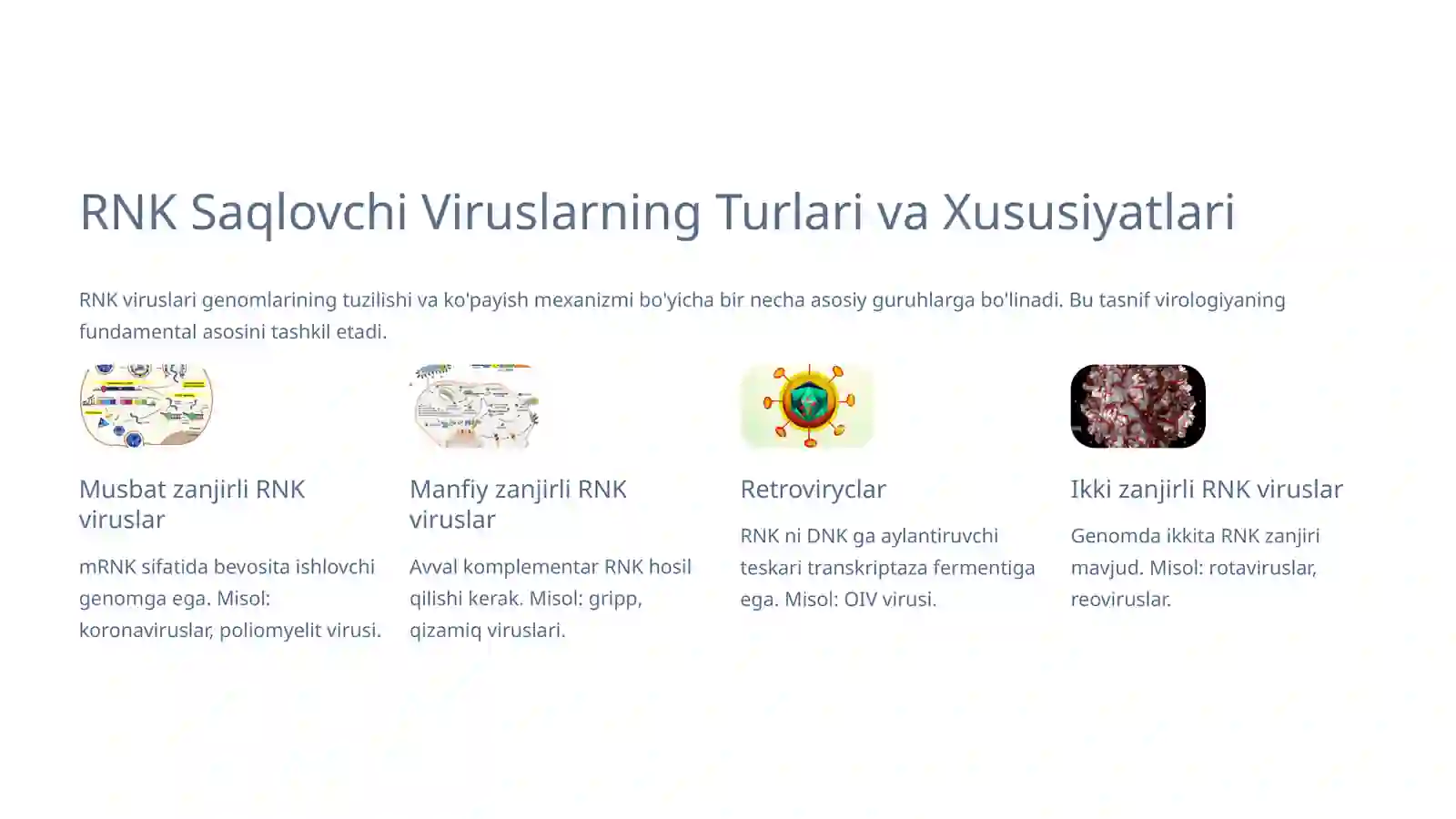 RNK Saqlovchi Viruslarning Turlari va Xususiyatlari

RNK viruslari genomlarining tuzilishi va ko'payish mexanizmi bo'yicha bir necha asosiy guruhlarga bo'linadi. Bu tasnif virologiyaning fundamental asosini tashkil etadi.

Musbat zanjirli RNK viruslar

mRNK sifatida bevosita ishlovchi genomga ega. Misol: koronaviruslar, poliomyelit virusi.

Manfiy zanjirli RNK viruslar

Avval komplementar RNK hosil qilishi kerak. Misol: gripp, qizamiq viruslari.

Retroviryclar

RNK ni DNK ga aylantiruvchi teskari transkriptaza fermentiga ega. Misol: OIV virusi.

Ikki zanjirli RNK viruslar

Genomda ikkita RNK zanjiri mavjud. Misol: rotaviruslar, reoviruslar.